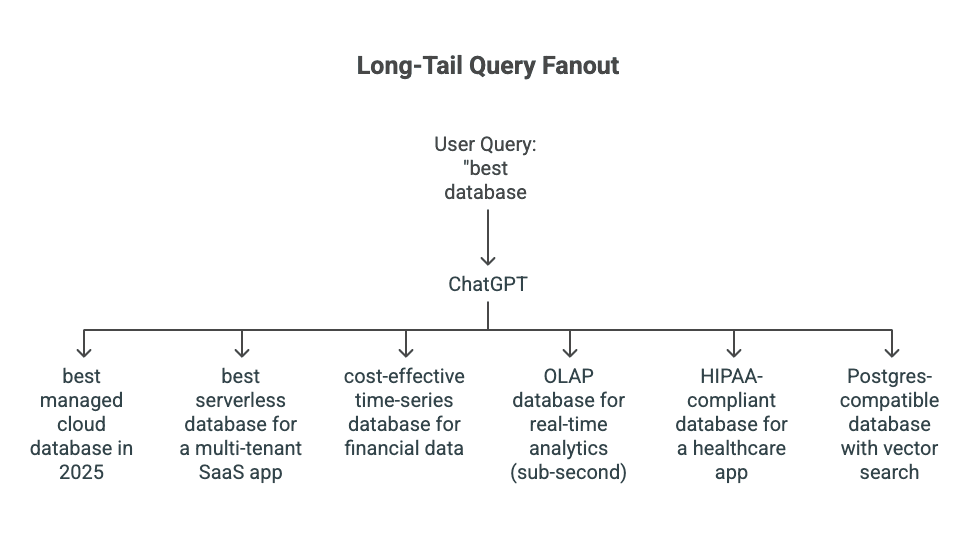 Long-Tail Query Fanout

User Query: "best database

ChatGPT

best managed cloud database in 2025

best serverless database for a multi-tenant SaaS app

cost-effective time-series database for financial data

OLAP database for real-time analytics (sub-second)

HIPAA-compliant database for a healthcare app

Postgres-compatible database with vector search